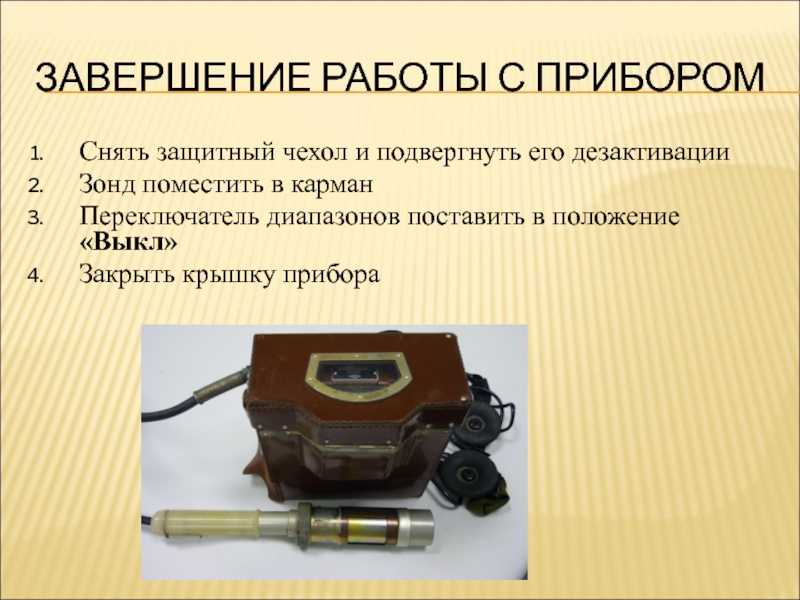 ЗАВЕРШЕНИЕ РАБОТЫ С ПРИБОРОМ

1. Снять защитный чехол и подвергнуть его дезактивации
2. Зонд поместить в карман
3. Переключатель диапазонов поставить в положение «Выкл»
4. Закрыть крышку прибора